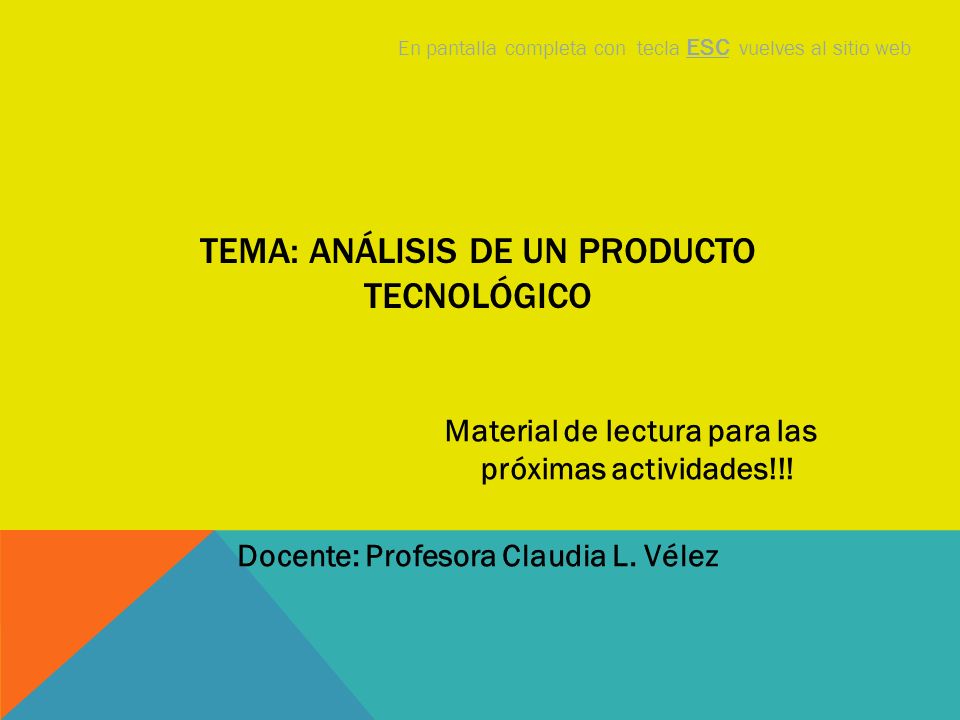 En pantalla completa con tecla ESC vuelves al sitio web

TEMA: ANÁLISIS DE UN PRODUCTO TECNOLÓGICO

Material de lectura para las próximas actividades!!!

Docente: Profesora Claudia L. Vélez